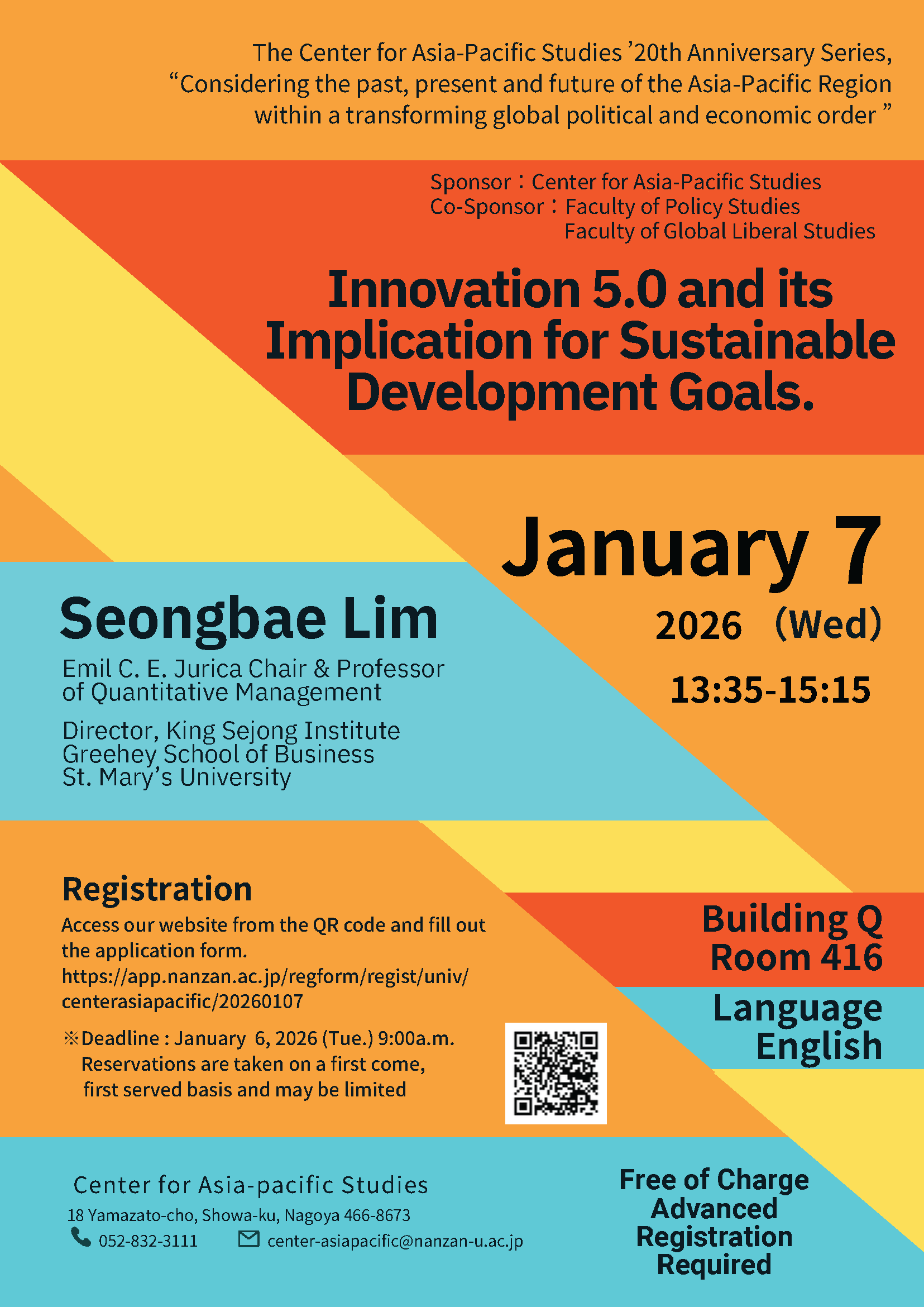 The Center for Asia-Pacific Studies ’20th Anniversary Series, “Considering the past, present and future of the Asia-Pacific Region within a transforming global political and economic order ”

Sponsor：Center for Asia-Pacific Studies
Co-Sponsor：Faculty of Policy Studies
Faculty of Global Liberal Studies

Innovation 5.0 and its Implication for Sustainable Development Goals.

January 7
2026 (Wed)
13:35-15:15

Seongbae Lim
Emil C. E. Jurica Chair & Professor of Quantitative Management
Director, King Sejong Institute
Greehey School of Business
St. Mary’s University

Registration
Access our website from the QR code and fill out the application form.
https://app.nanzan.ac.jp/regform/regist/univ/centerasiapacific/20260107
※Deadline : January 6, 2026 (Tue.) 9:00a.m.
Reservations are taken on a first come, first served basis and may be limited

Building Q
Room 416

Language
English

Center for Asia-pacific Studies
18 Yamazato-cho, Showa-ku, Nagoya 466-8673
052-832-3111 center-asiapacific@nanzan-u.ac.jp

Free of Charge
Advanced Registration Required